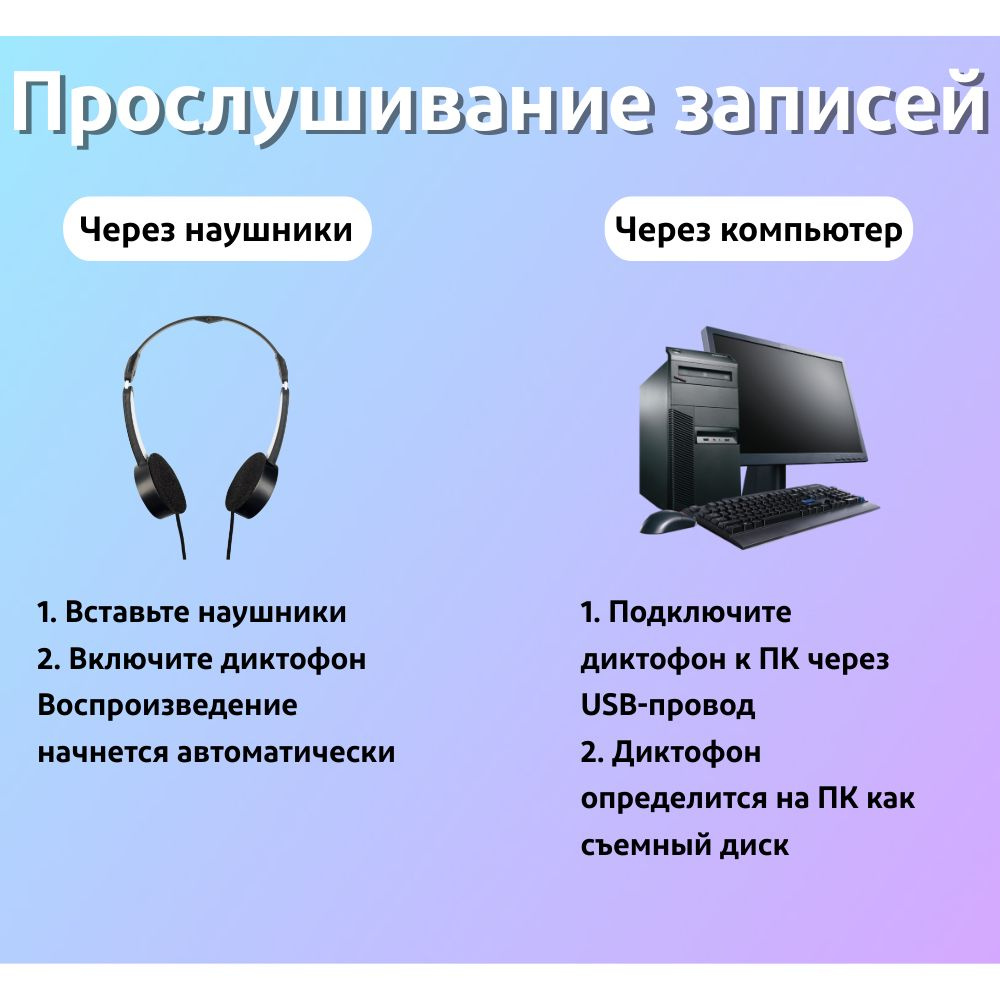 Прослушивание записей

Через наушники

1. Вставьте наушники
2. Включите диктофон
Воспроизведение начнется автоматически

Через компьютер

1. Подключите диктофон к ПК через USB-провод
2. Диктофон определится на ПК как съемный диск